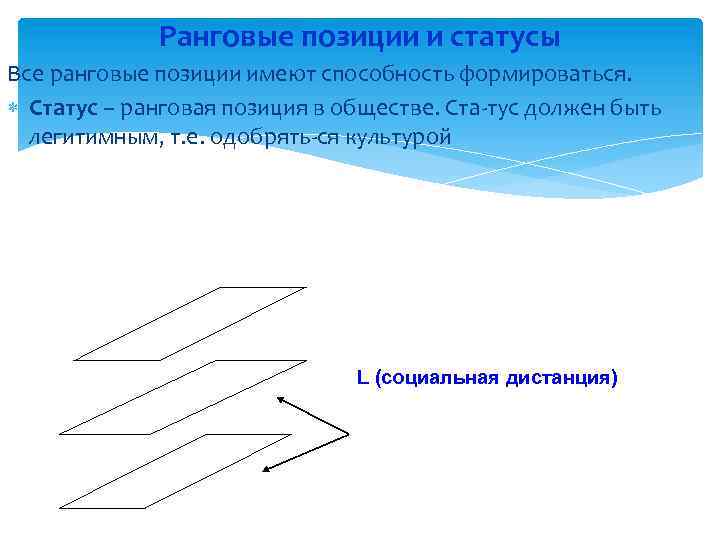 Ранговые позиции и статусы

Все ранговые позиции имеют способность формироваться.

Статус – ранговая позиция в обществе. Ста-тус должен быть легитимным, т.е. одобрять-ся культурой

L (социальная дистанция)